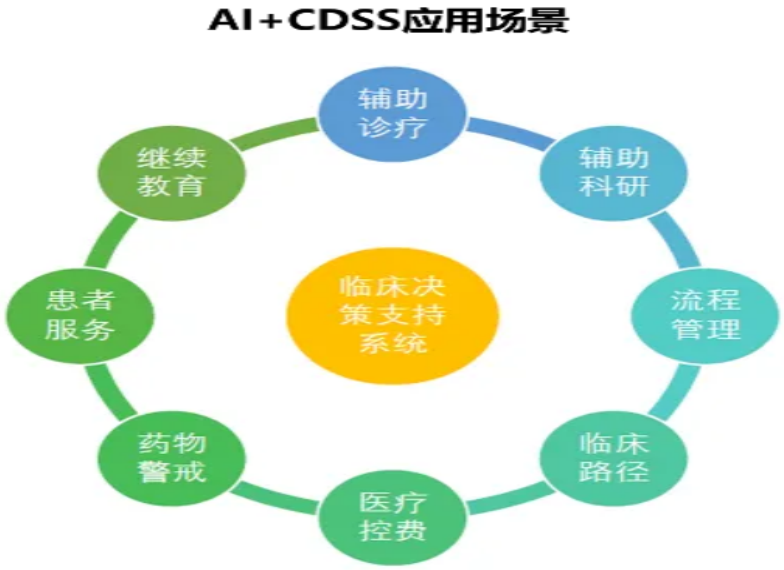 AI+CDSS应用场景

临床决策支持系统

辅助诊疗

辅助科研

流程管理

临床路径

医疗控费

药物警戒

患者服务

继续教育